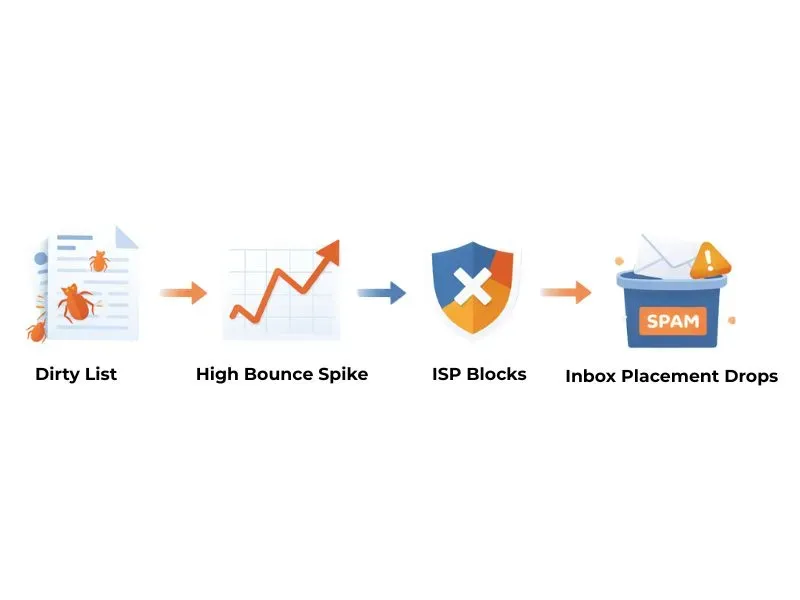 Dirty List

High Bounce Spike

ISP Blocks

SPAM

Inbox Placement Drops